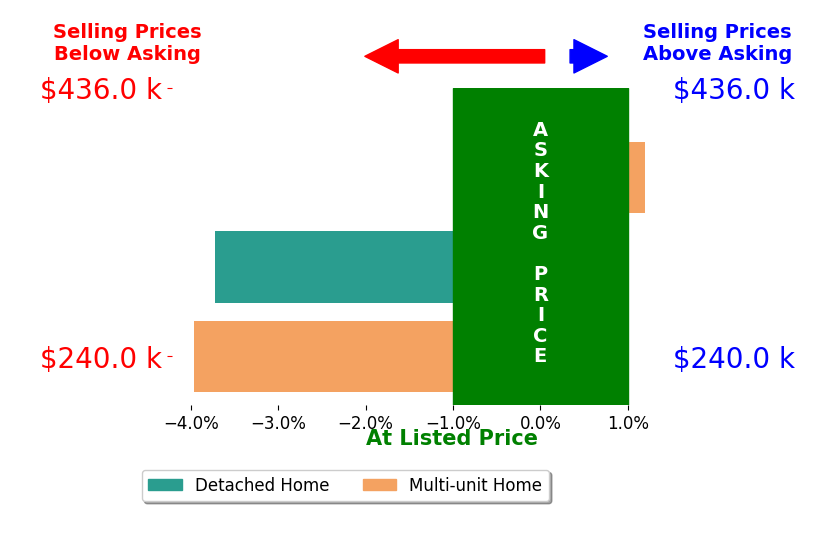 Selling Prices Below Asking

Selling Prices Above Asking

$436.0 k

$436.0 k

ASKING PRICE

$240.0 k

$240.0 k

−4.0% −3.0% −2.0% −1.0% 0.0% 1.0%

At Listed Price

Detached Home
Multi-unit Home